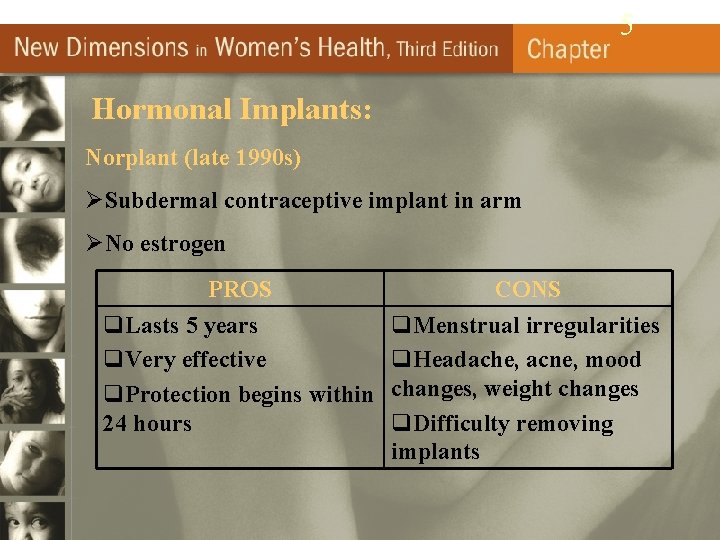 New Dimensions in Women's Health, Third Edition Chapter 5

Hormonal Implants:

Norplant (late 1990s)

➢Subdermal contraceptive implant in arm

➢No estrogen

| PROS | CONS |
|---|---|
| ❑Lasts 5 years ❑Very effective ❑Protection begins within 24 hours | ❑Menstrual irregularities ❑Headache, acne, mood changes, weight changes ❑Difficulty removing implants |